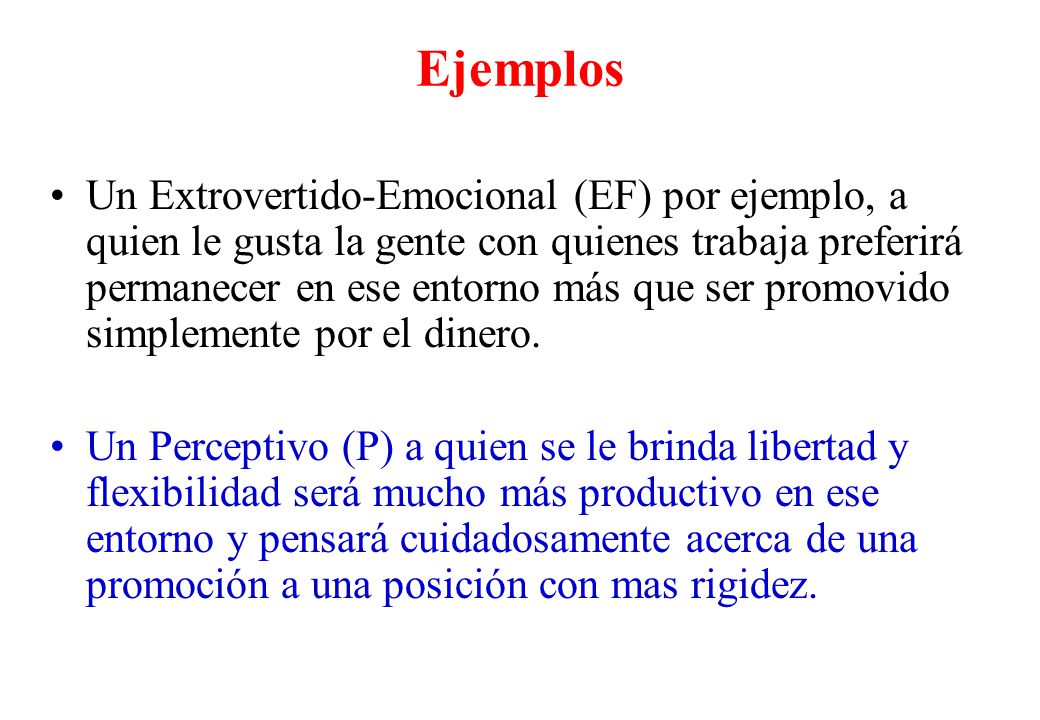 Ejemplos

• Un Extrovertido-Emocional (EF) por ejemplo, a quien le gusta la gente con quienes trabaja preferirá permanecer en ese entorno más que ser promovido simplemente por el dinero.

• Un Perceptivo (P) a quien se le brinda libertad y flexibilidad será mucho más productivo en ese entorno y pensará cuidadosamente acerca de una promoción a una posición con mas rigidez.